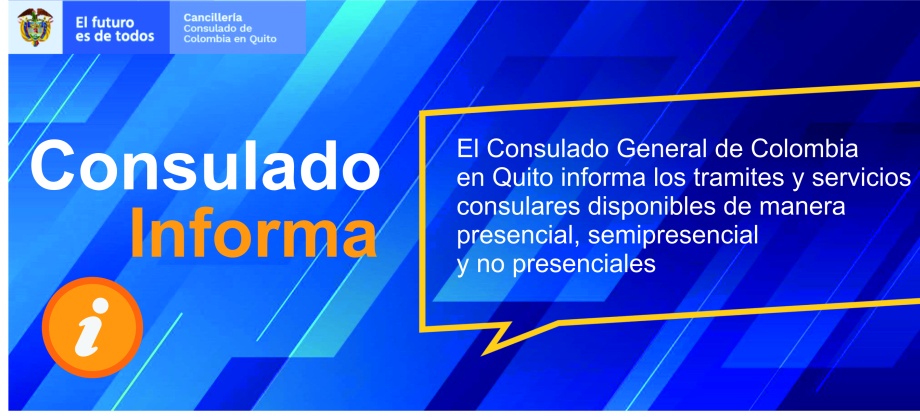 El futuro es de todos

Cancillería
Consulado de Colombia en Quito

Consulado
Informa

i

El Consulado General de Colombia en Quito informa los tramites y servicios consulares disponibles de manera presencial, semipresencial y no presenciales